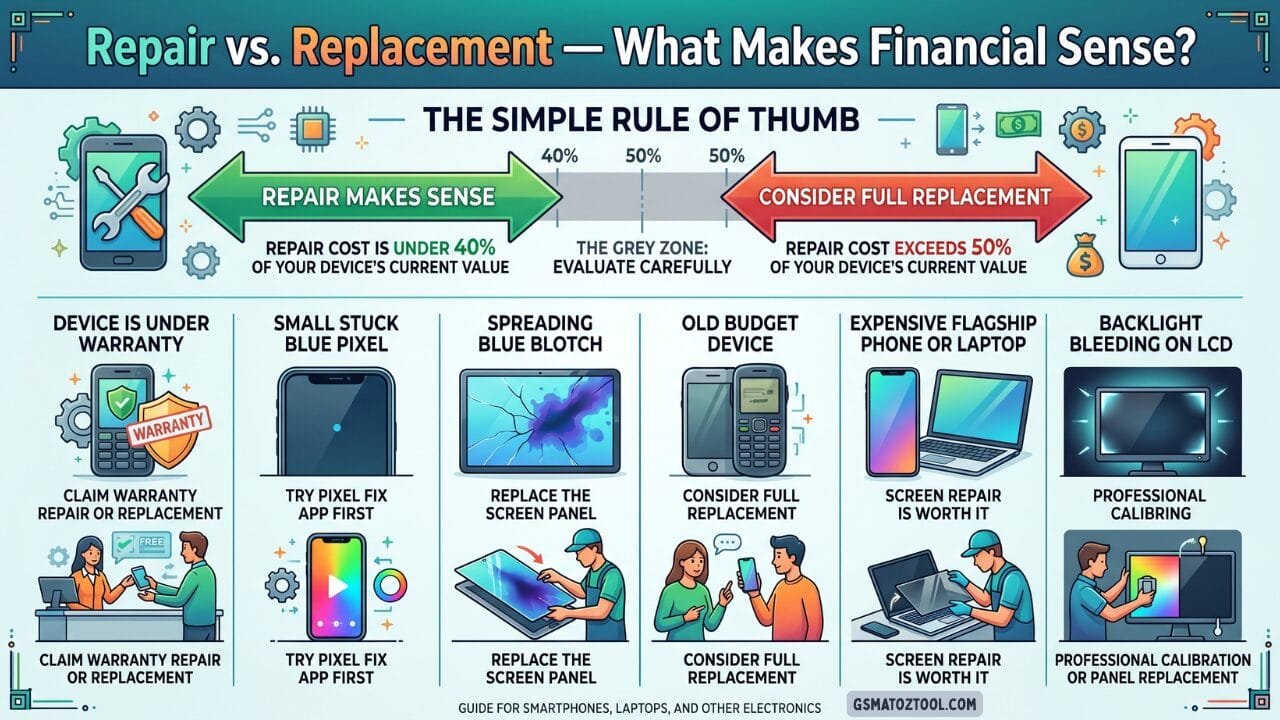 Repair vs. Replacement — What Makes Financial Sense?

THE SIMPLE RULE OF THUMB

40% 50% 50%

REPAIR MAKES SENSE

REPAIR COST IS UNDER 40% OF YOUR DEVICE'S CURRENT VALUE

THE GREY ZONE: EVALUATE CAREFULLY

CONSIDER FULL REPLACEMENT

REPAIR COST EXCEEDS 50% OF YOUR DEVICE'S CURRENT VALUE

DEVICE IS UNDER WARRANTY

WARRANTY

CLAIM WARRANTY REPAIR OR REPLACEMENT

FREE

CLAIM WARRANTY REPAIR OR REPLACEMENT

SMALL STUCK BLUE PIXEL

TRY PIXEL FIX APP FIRST

TRY PIXEL FIX APP FIRST

SPREADING BLUE BLOTCH

REPLACE THE SCREEN PANEL

REPLACE THE SCREEN PANEL

OLD BUDGET DEVICE

CONSIDER FULL REPLACEMENT

CONSIDER FULL REPLACEMENT

EXPENSIVE FLAGSHIP PHONE OR LAPTOP

SCREEN REPAIR IS WORTH IT

SCREEN REPAIR IS WORTH IT

BACKLIGHT BLEEDING ON LCD

PROFESSIONAL CALIBRING

PROFESSIONAL CALIBRATION OR PANEL REPLACEMENT

GUIDE FOR SMARTPHONES, LAPTOPS, AND OTHER ELECTRONICS

GSMATOZTOOL.COM